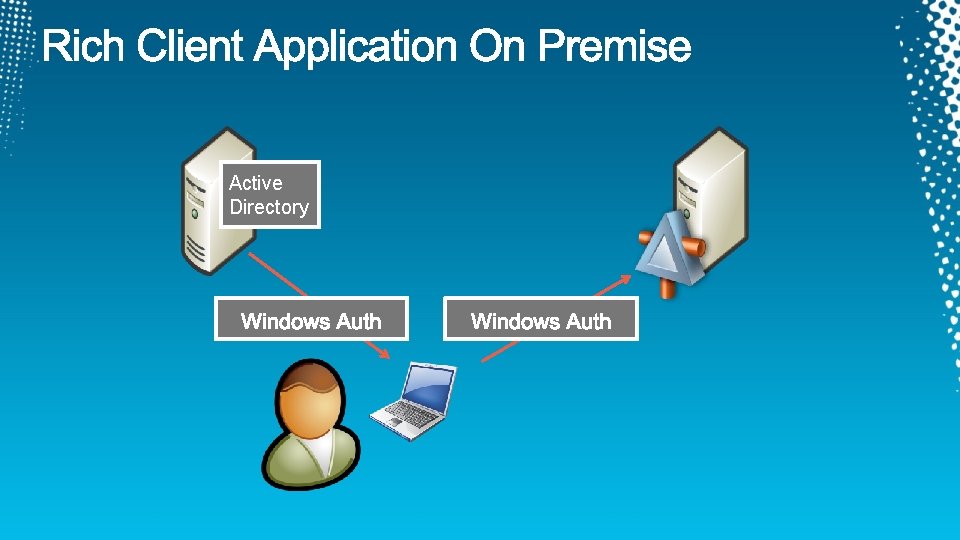 Rich Client Application On Premise

Active Directory

Windows Auth

Windows Auth